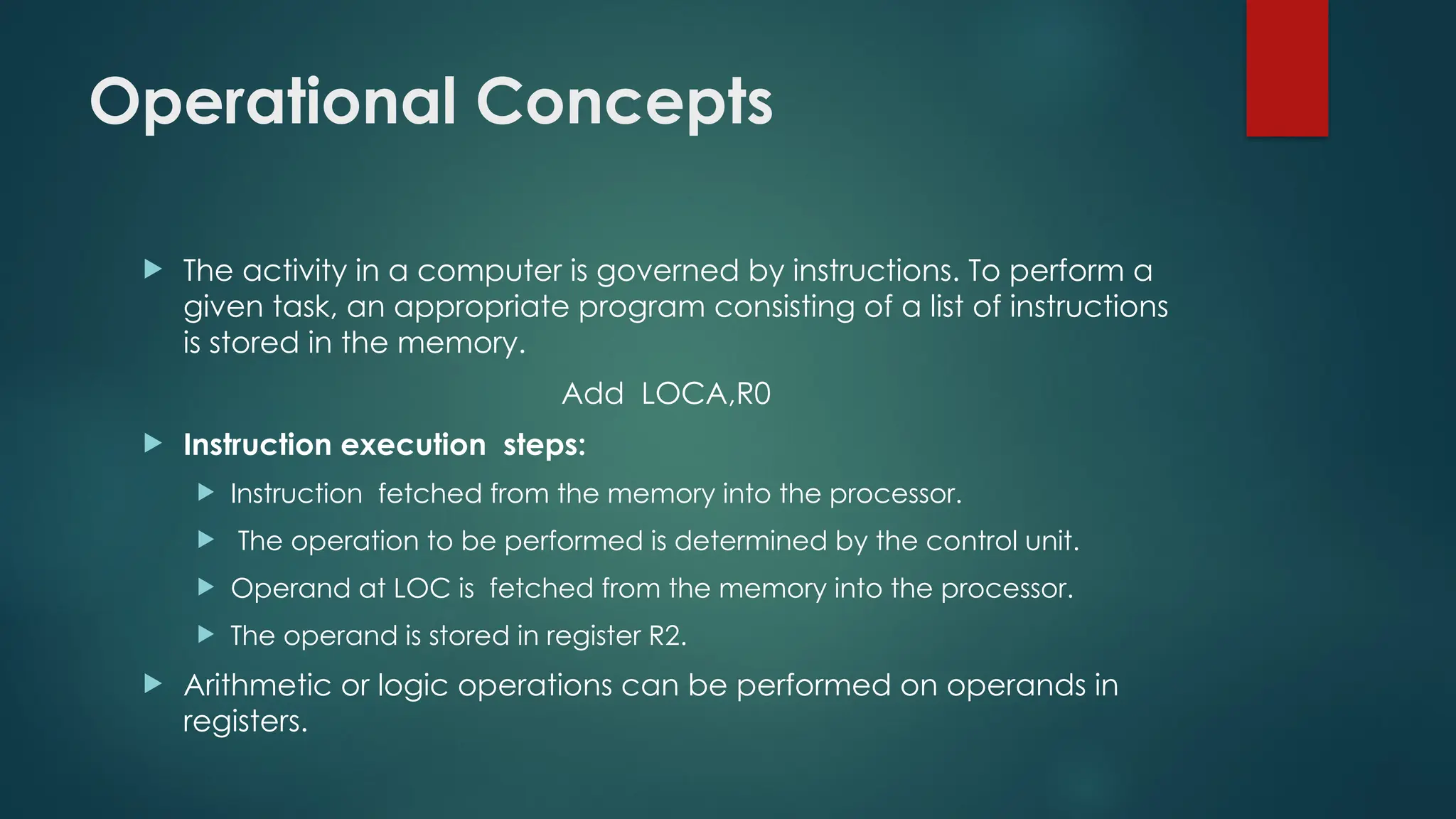 Operational Concepts

The activity in a computer is governed by instructions. To perform a given task, an appropriate program consisting of a list of instructions is stored in the memory.

Add LOCA,R0

Instruction execution steps:

Instruction fetched from the memory into the processor.

The operation to be performed is determined by the control unit.

Operand at LOC is fetched from the memory into the processor.

The operand is stored in register R2.

Arithmetic or logic operations can be performed on operands in registers.